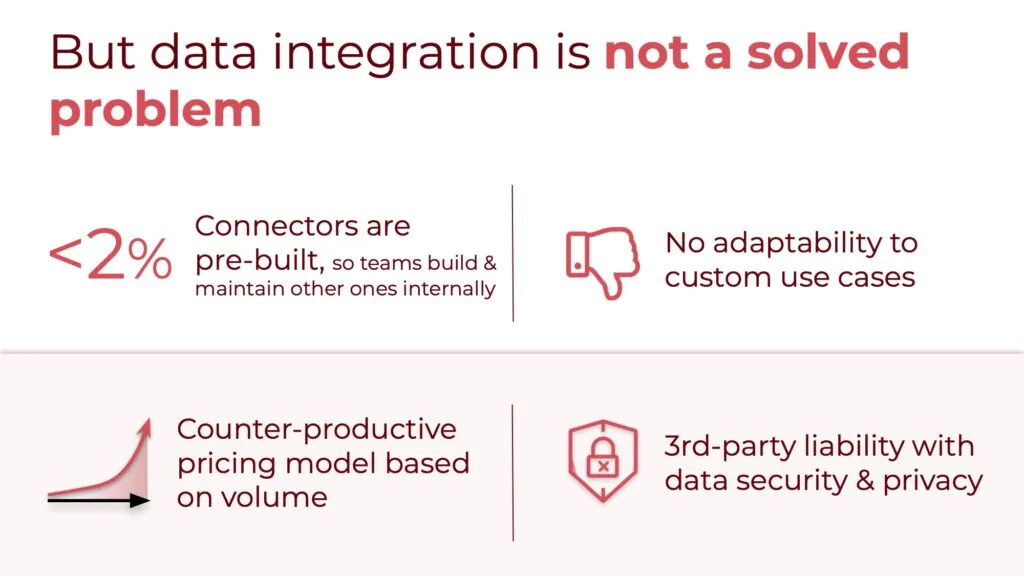 But data integration is not a solved problem

<2% Connectors are pre-built, so teams build & maintain other ones internally

No adaptability to custom use cases

Counter-productive pricing model based on volume

3rd-party liability with data security & privacy